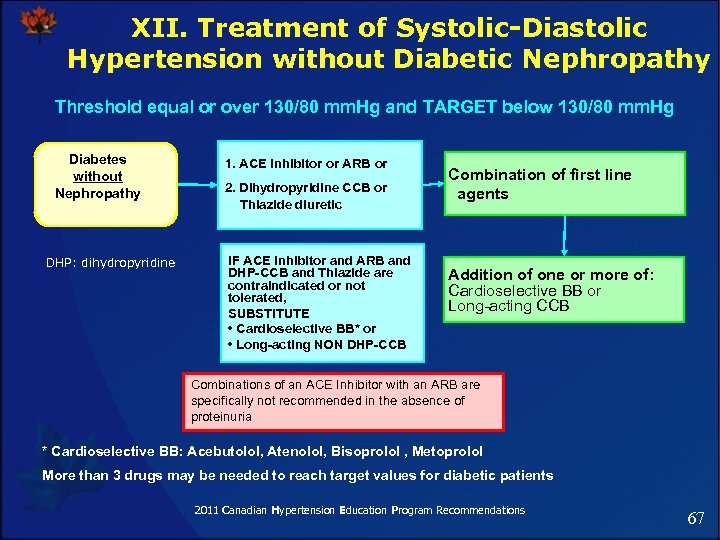 XII. Treatment of Systolic-Diastolic Hypertension without Diabetic Nephropathy

Threshold equal or over 130/80 mmHg and TARGET below 130/80 mmHg

Diabetes without Nephropathy

1. ACE Inhibitor or ARB or
2. Dihydropyridine CCB or Thiazide diuretic

Combination of first line agents

DHP: dihydropyridine

IF ACE Inhibitor and ARB and DHP-CCB and Thiazide are contraindicated or not tolerated,
SUBSTITUTE
• Cardioselective BB* or
• Long-acting NON DHP-CCB

Addition of one or more of:
Cardioselective BB or
Long-acting CCB

Combinations of an ACE Inhibitor with an ARB are specifically not recommended in the absence of proteinuria

* Cardioselective BB: Acebutolol, Atenolol, Bisoprolol , Metoprolol
More than 3 drugs may be needed to reach target values for diabetic patients

2011 Canadian Hypertension Education Program Recommendations

67